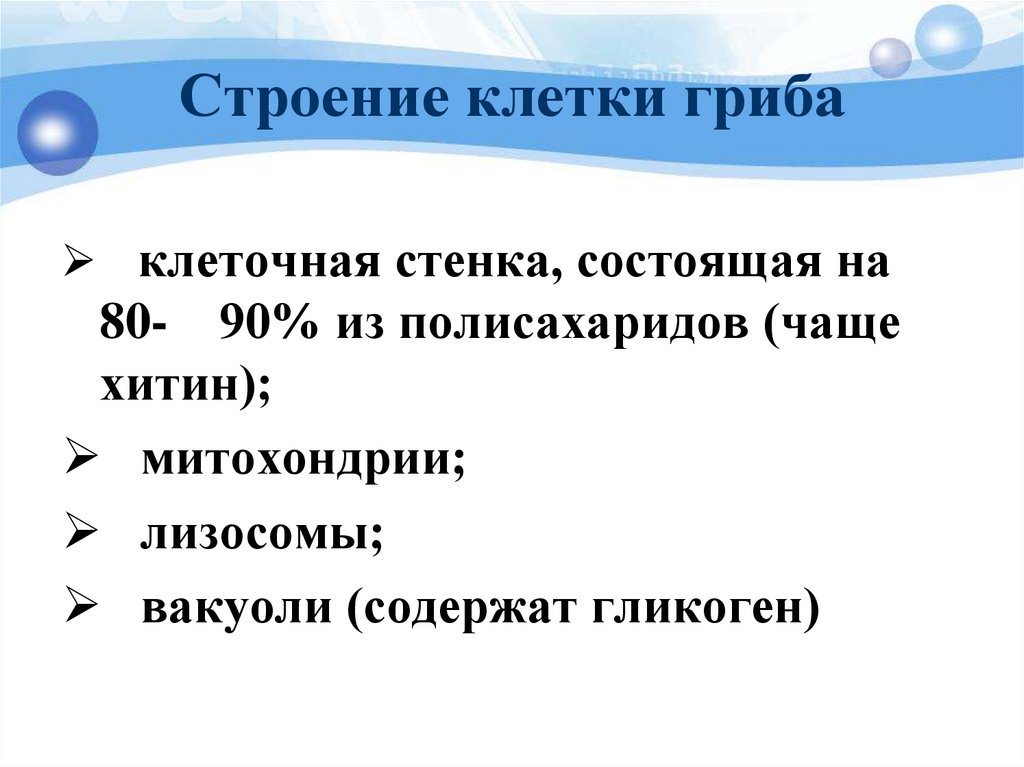 Строение клетки гриба

➢ клеточная стенка, состоящая на 80- 90% из полисахаридов (чаще хитин);

➢ митохондрии;

➢ лизосомы;

➢ вакуоли (содержат гликоген)